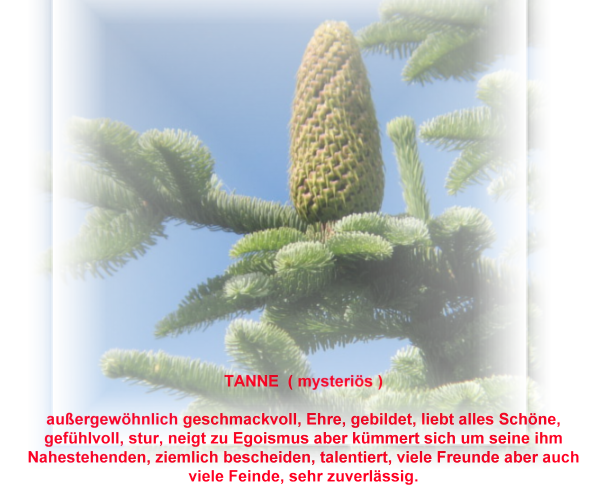 TANNE ( mysteriös )

außergewöhnlich geschmackvoll, Ehre, gebildet, liebt alles Schöne, gefühlvoll, stur, neigt zu Egoismus aber kümmert sich um seine ihm Nahestehenden, ziemlich bescheiden, talentiert, viele Freunde aber auch viele Feinde, sehr zuverlässig.